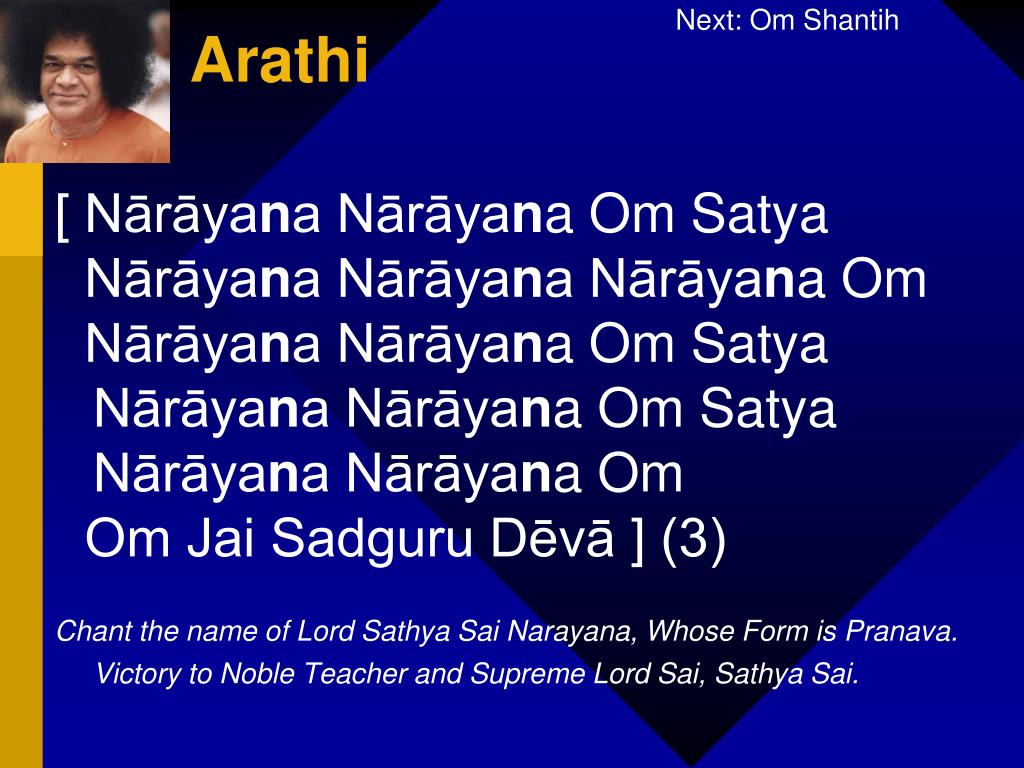 Next: Om Shantih

Arathi

[ Nārāyana Nārāyana Om Satya Nārāyana Nārāyana Nārāyana Om Nārāyana Nārāyana Om Satya Nārāyana Nārāyana Om Satya Nārāyana Nārāyana Om Om Jai Sadguru Dēvā ] (3)

Chant the name of Lord Sathya Sai Narayana, Whose Form is Pranava. Victory to Noble Teacher and Supreme Lord Sai, Sathya Sai.